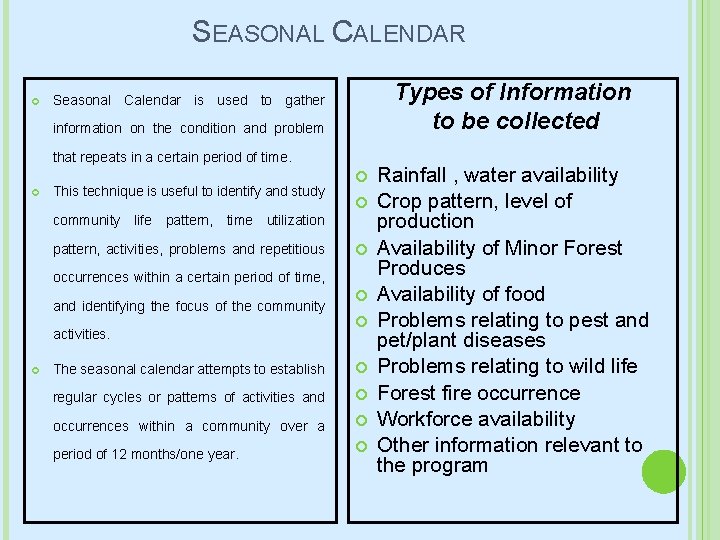 SEASONAL CALENDAR

Seasonal Calendar is used to gather information on the condition and problem that repeats in a certain period of time.

This technique is useful to identify and study community life pattern, time utilization pattern, activities, problems and repetitious occurrences within a certain period of time, and identifying the focus of the community activities.

The seasonal calendar attempts to establish regular cycles or patterns of activities and occurrences within a community over a period of 12 months/one year.

Types of Information to be collected

Rainfall , water availability

Crop pattern, level of production

Availability of Minor Forest Produces

Availability of food

Problems relating to pest and pet/plant diseases

Problems relating to wild life

Forest fire occurrence

Workforce availability

Other information relevant to the program